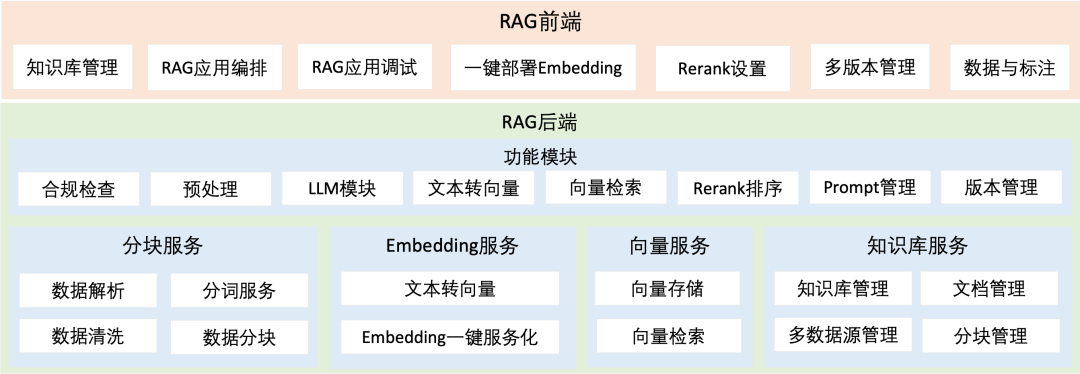 RAG前端

知识库管理
RAG应用编排
RAG应用调试
一键部署Embedding
Rerank设置
多版本管理
数据与标注

RAG后端

功能模块

合规检查
预处理
LLM模块
文本转向量
向量检索
Rerank排序
Prompt管理
版本管理

分块服务

数据解析
分词服务
数据清洗
数据分块

Embedding服务

文本转向量
Embedding一键服务化

向量服务

向量存储
向量检索

知识库服务

知识库管理
文档管理
多数据源管理
分块管理